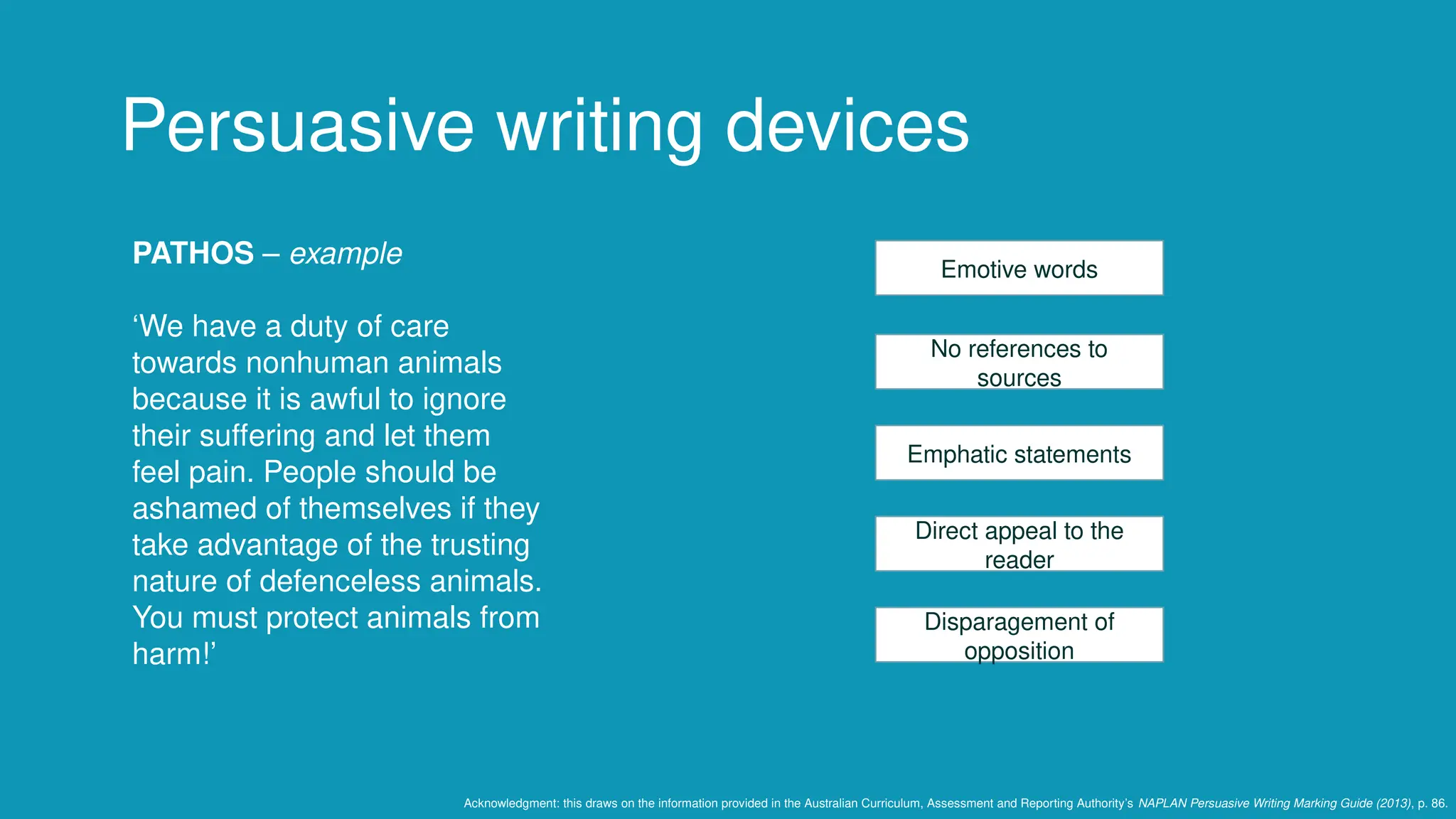 Persuasive writing devices

PATHOS – example

‘We have a duty of care towards nonhuman animals because it is awful to ignore their suffering and let them feel pain. People should be ashamed of themselves if they take advantage of the trusting nature of defenceless animals. You must protect animals from harm!’

Emotive words

No references to sources

Emphatic statements

Direct appeal to the reader

Disparagement of opposition

Acknowledgment: this draws on the information provided in the Australian Curriculum, Assessment and Reporting Authority’s NAPLAN Persuasive Writing Marking Guide (2013), p. 86.